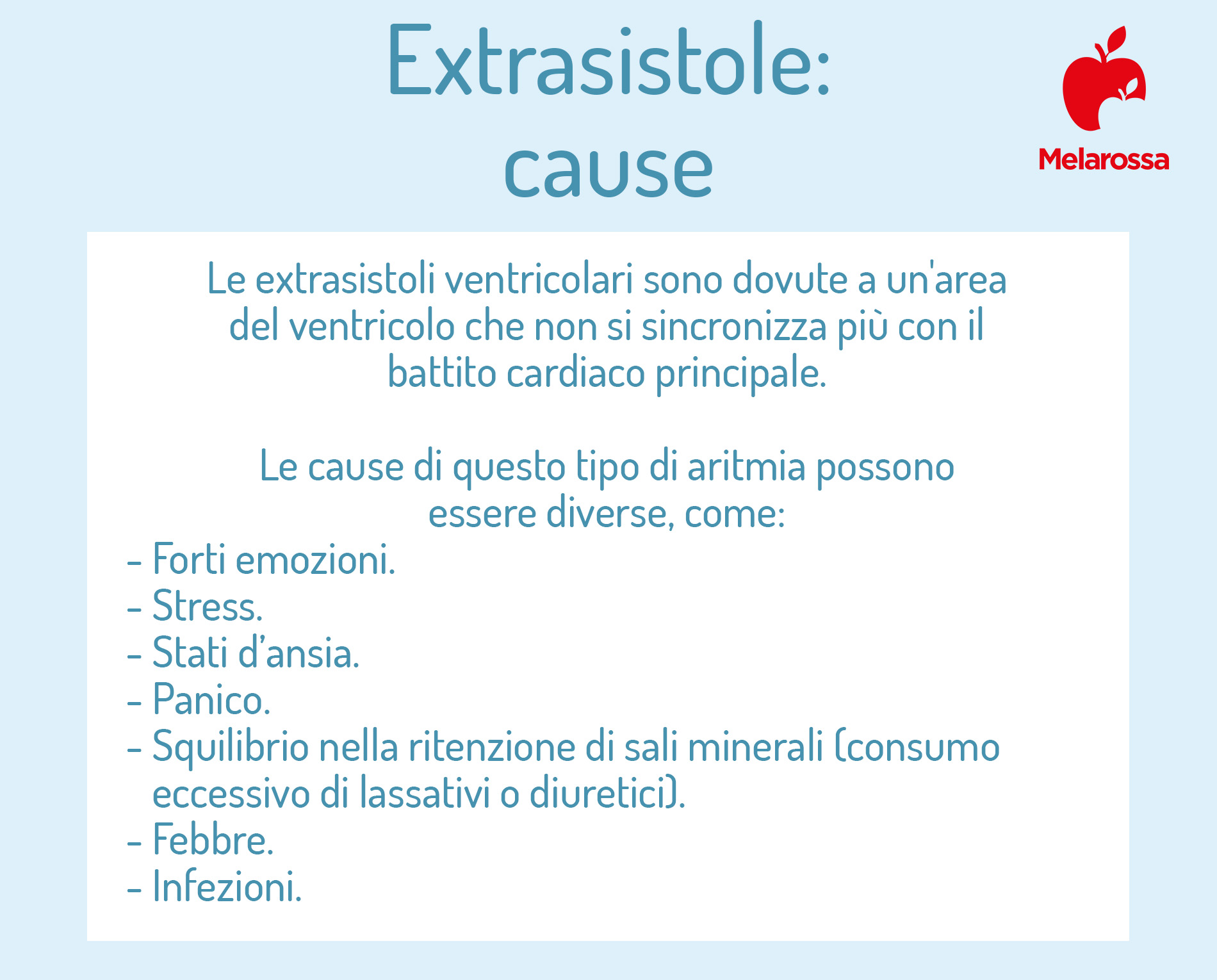 Extrasistole:
cause

Melarossa

Le extrasistoli ventricolari sono dovute a un'area del ventricolo che non si sincronizza più con il battito cardiaco principale.

Le cause di questo tipo di aritmia possono essere diverse, come:
- Forti emozioni.
- Stress.
- Stati d'ansia.
- Panico.
- Squilibrio nella ritenzione di sali minerali (consumo eccessivo di lassativi o diuretici).
- Febbre.
- Infezioni.